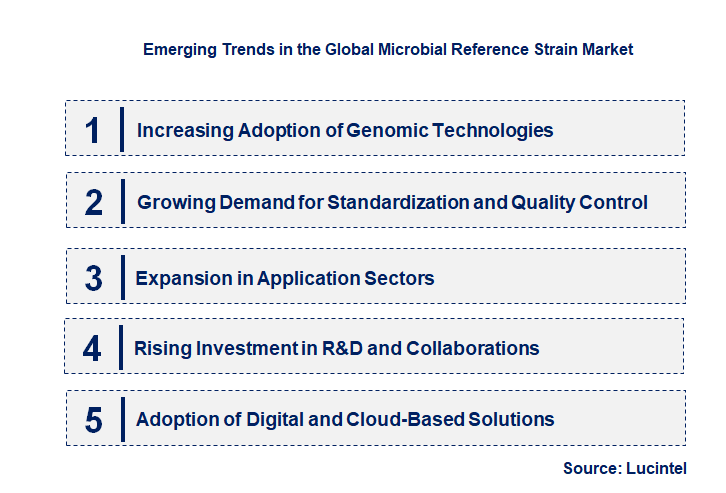 Emerging Trends in the Global Microbial Reference Strain Market

1 Increasing Adoption of Genomic Technologies

2 Growing Demand for Standardization and Quality Control

3 Expansion in Application Sectors

4 Rising Investment in R&D and Collaborations

5 Adoption of Digital and Cloud-Based Solutions

Source: Lucintel